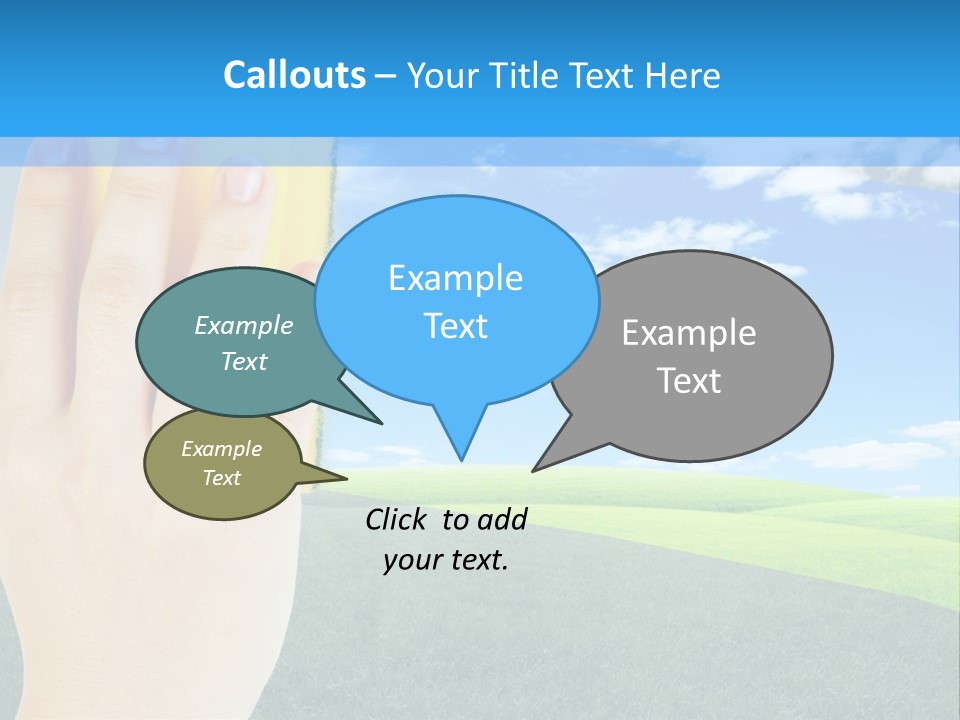 Callouts – Your Title Text Here

Example Text

Example Text

Example Text

Example Text

Click to add your text.